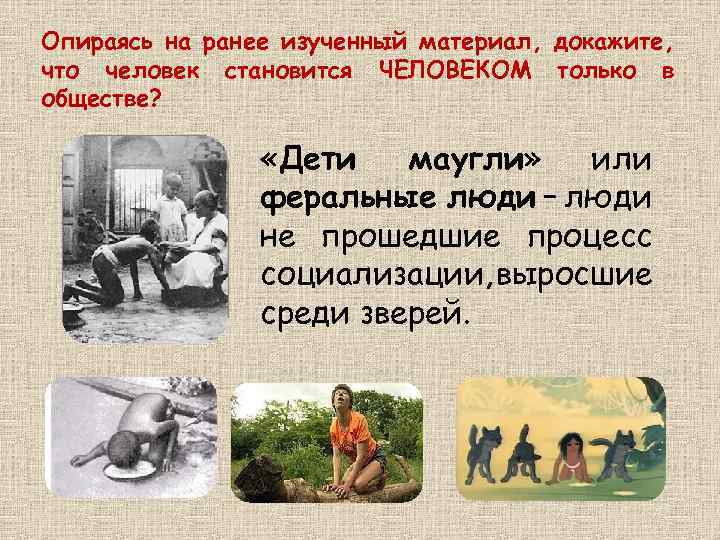 Опираясь на ранее изученный материал, докажите, что человек становится ЧЕЛОВЕКОМ только в обществе?

«Дети маугли» или феральные люди – люди не прошедшие процесс социализации,выросшие среди зверей.